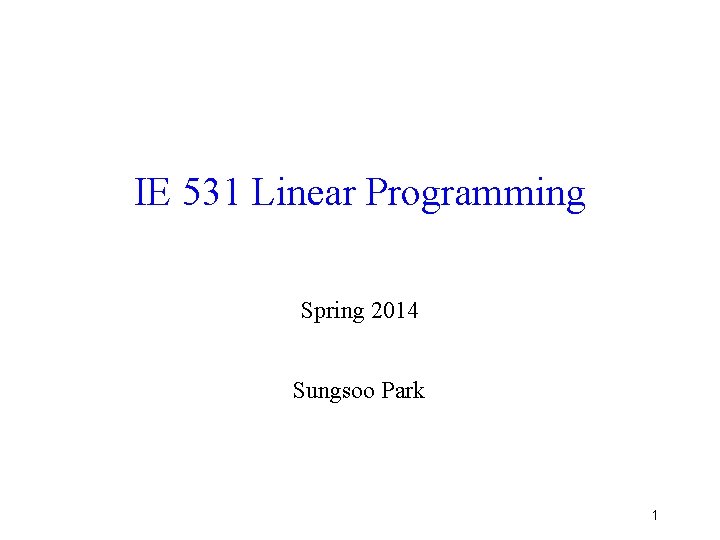 IE 531 Linear Programming

Spring 2014

Sungsoo Park

1